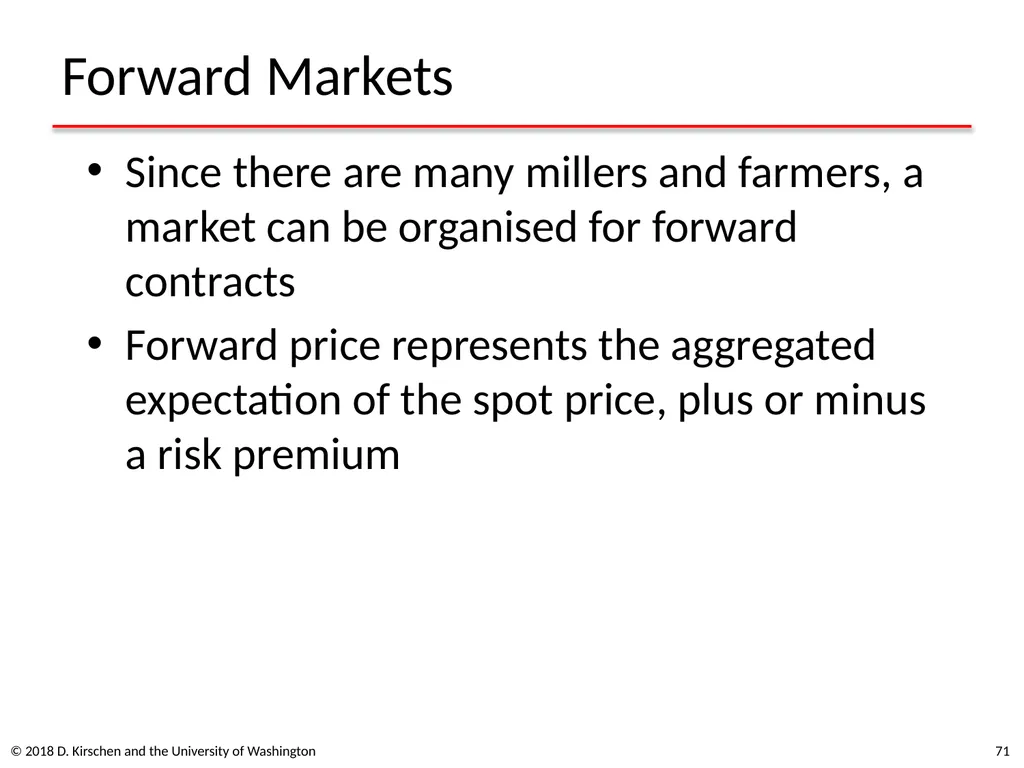 Forward Markets

• Since there are many millers and farmers, a market can be organised for forward contracts

• Forward price represents the aggregated expectation of the spot price, plus or minus a risk premium

© 2018 D. Kirschen and the University of Washington

71